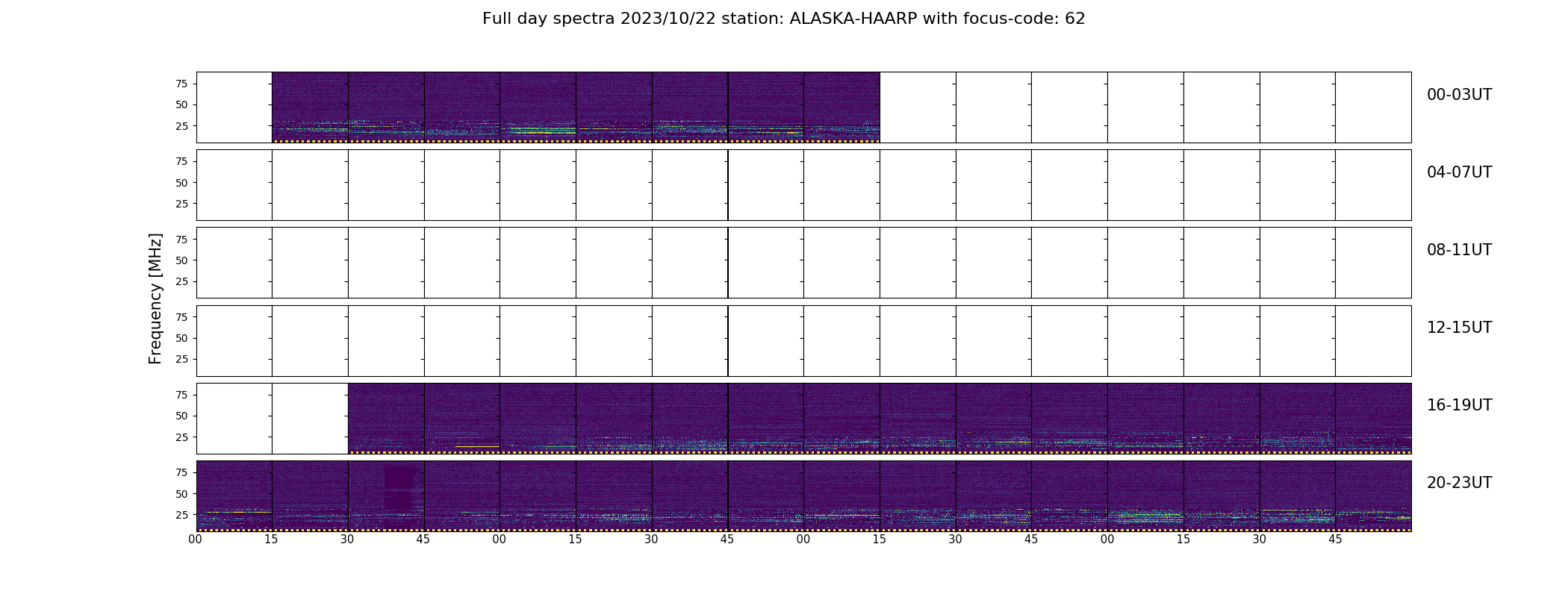 Full day spectra 2023/10/22 station: ALASKA-HAARP with focus-code: 62

Frequency [MHz]

75
50
25
00-03UT

75
50
25
04-07UT

75
50
25
08-11UT

75
50
25
12-15UT

75
50
25
16-19UT

75
50
25
20-23UT

00 15 30 45 00 15 30 45 00 15 30 45 00 15 30 45